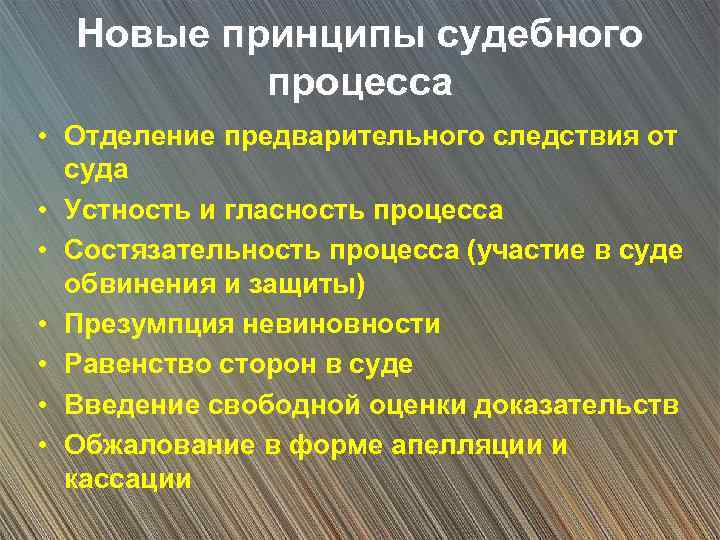 Новые принципы судебного процесса

• Отделение предварительного следствия от суда
• Устность и гласность процесса
• Состязательность процесса (участие в суде обвинения и защиты)
• Презумпция невиновности
• Равенство сторон в суде
• Введение свободной оценки доказательств
• Обжалование в форме апелляции и кассации